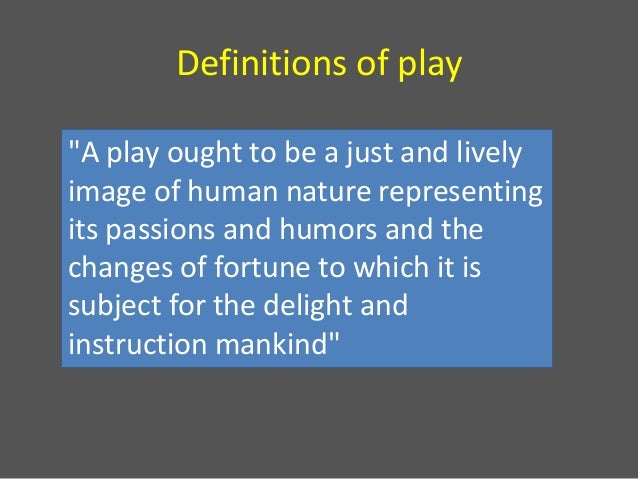 Definitions of play

"A play ought to be a just and lively image of human nature representing its passions and humors and the changes of fortune to which it is subject for the delight and instruction mankind"